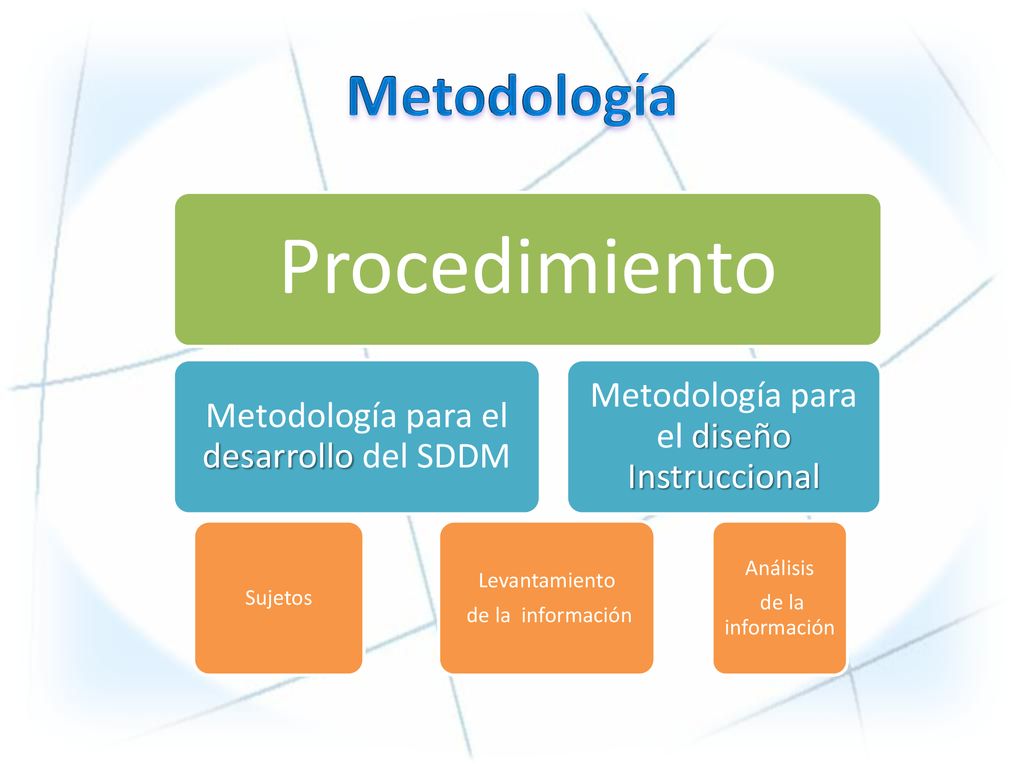 Metodología

Procedimiento

Metodología para el desarrollo del SDDM

Metodología para el diseño Instruccional

Sujetos

Levantamiento de la información

Análisis de la información